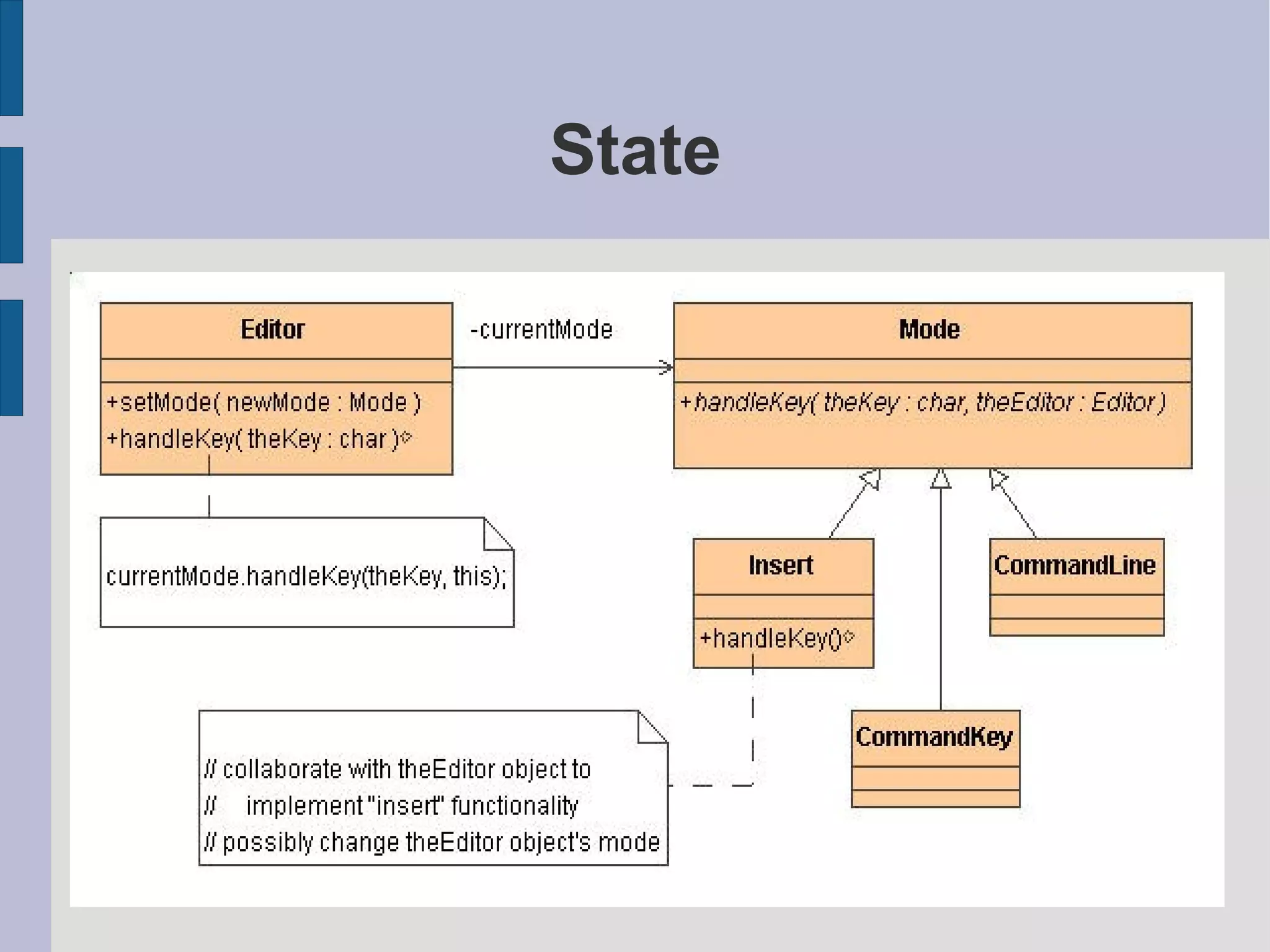 State

Editor

+setMode( newMode : Mode )
+handleKey( theKey : char )

-currentMode

Mode

+handleKey( theKey : char, theEditor : Editor )

currentMode.handleKey(theKey, this);

Insert

+handleKey()

CommandLine

CommandKey

// collaborate with theEditor object to
// implement "insert" functionality
// possibly change theEditor object's mode